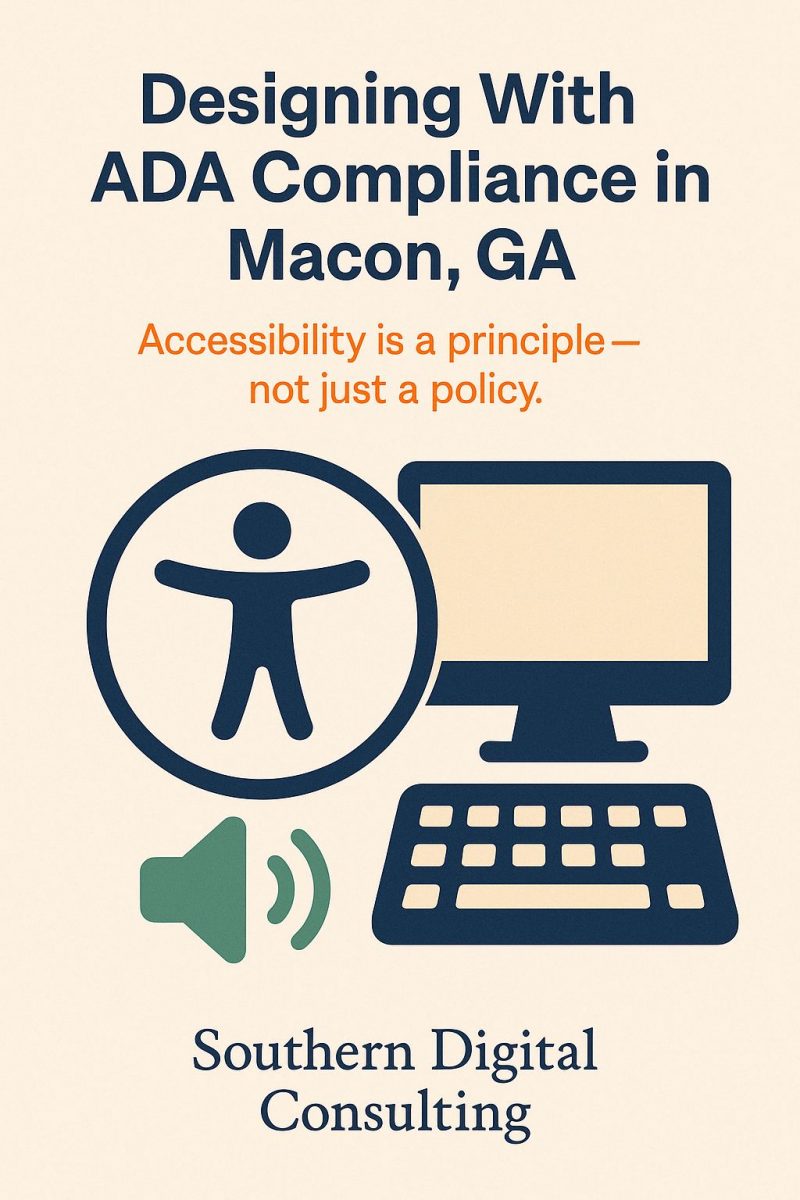 Designing With ADA Compliance in Macon, GA

Accessibility is a principle— not just a policy.

Southern Digital Consulting